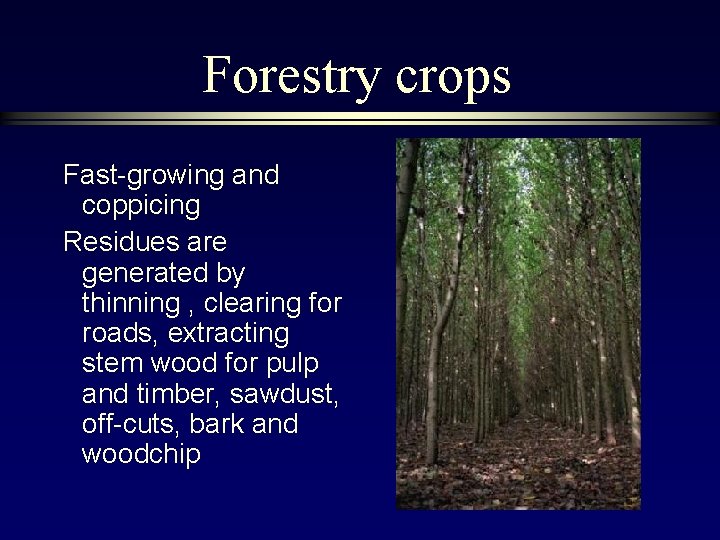 Forestry crops

Fast-growing and coppicing

Residues are generated by thinning , clearing for roads, extracting stem wood for pulp and timber, sawdust, off-cuts, bark and woodchip